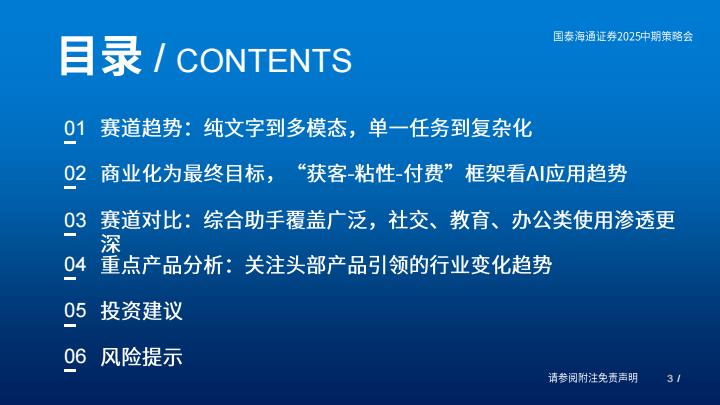 国泰海通证券2025中期策略会

目录 / CONTENTS

01 赛道趋势：纯文字到多模态，单一任务到复杂化

02 商业化为最终目标，“获客-粘性-付费”框架看AI应用趋势

03 赛道对比：综合助手覆盖广泛，社交、教育、办公类使用渗透更深

04 重点产品分析：关注头部产品引领的行业变化趋势

05 投资建议

06 风险提示

请参阅附注免责声明 3 /